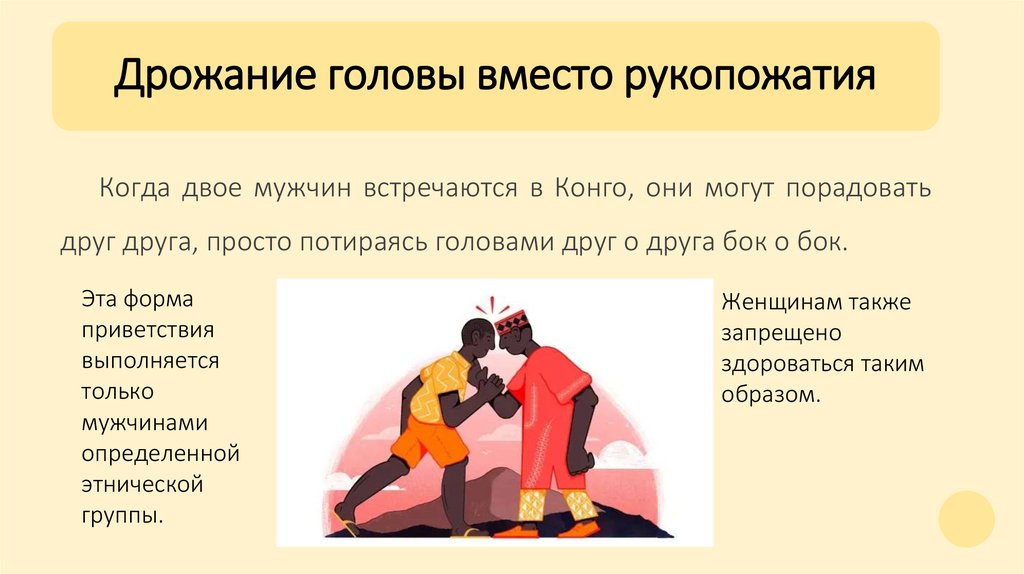 Дрожание головы вместо рукопожатия

Когда двое мужчин встречаются в Конго, они могут порадовать друг друга, просто потираясь головами друг о друга бок о бок.

Эта форма приветствия выполняется только мужчинами определенной этнической группы.

Женщинам также запрещено здороваться таким образом.